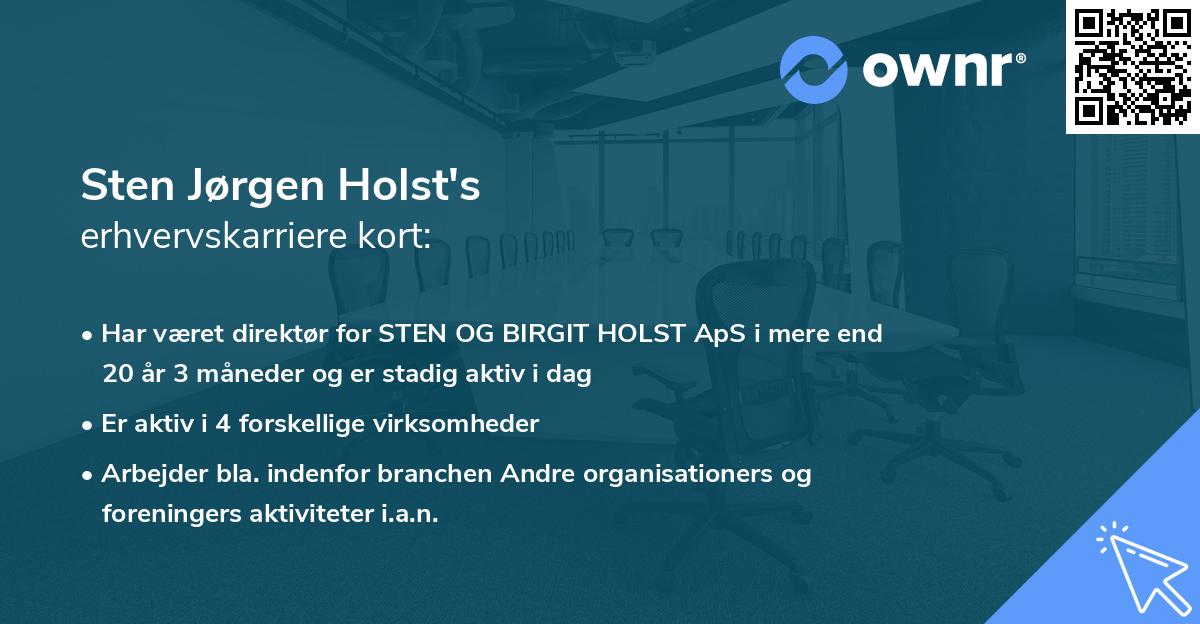 ownr®

Sten Jørgen Holst's
erhvervskarriere kort:

• Har været direktør for STEN OG BIRGIT HOLST ApS i mere end 20 år 3 måneder og er stadig aktiv i dag

• Er aktiv i 4 forskellige virksomheder

• Arbejder bla. indenfor branchen Andre organisationers og foreningers aktiviteter i.a.n.